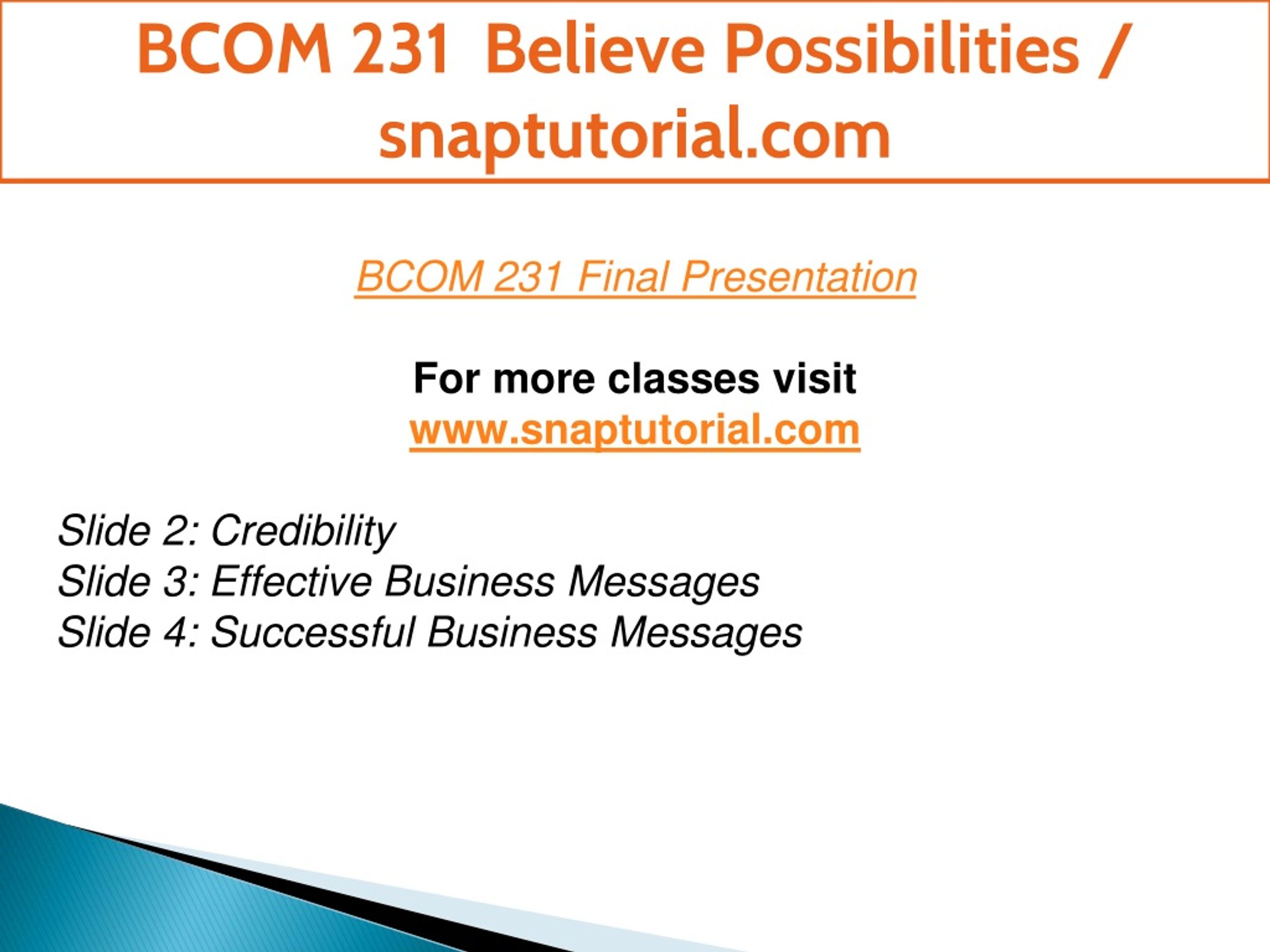 BCOM 231 Believe Possibilities / snaptutorial.com

BCOM 231 Final Presentation

For more classes visit
www.snaptutorial.com

Slide 2: Credibility
Slide 3: Effective Business Messages
Slide 4: Successful Business Messages